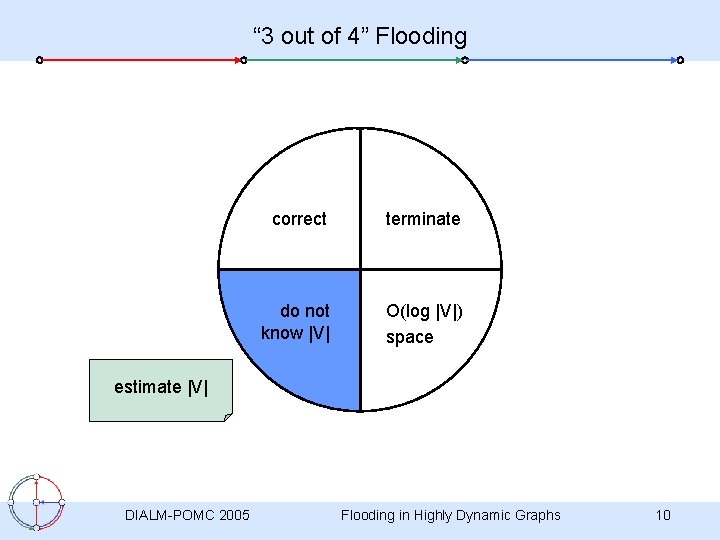 “3 out of 4” Flooding

correct

terminate

do not know |V|

O(log |V|) space

estimate |V|

DIALM-POMC 2005

Flooding in Highly Dynamic Graphs

10